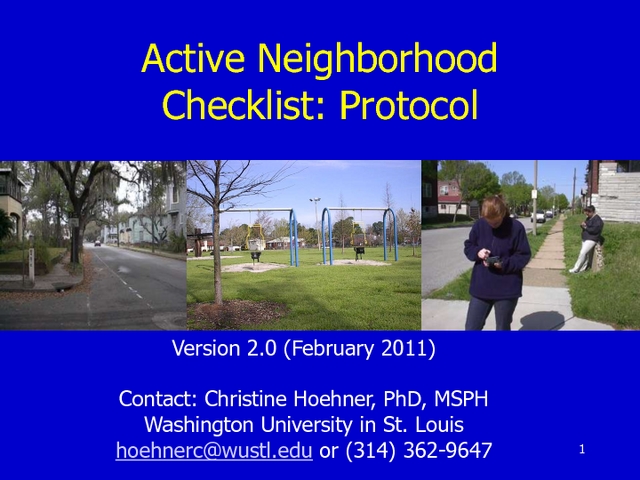 Active Neighborhood Checklist: Protocol

Version 2.0 (February 2011)

Contact: Christine Hoehner, PhD, MSPH
Washington University in St. Louis
hoehnerc@wustl.edu or (314) 362-9647

1